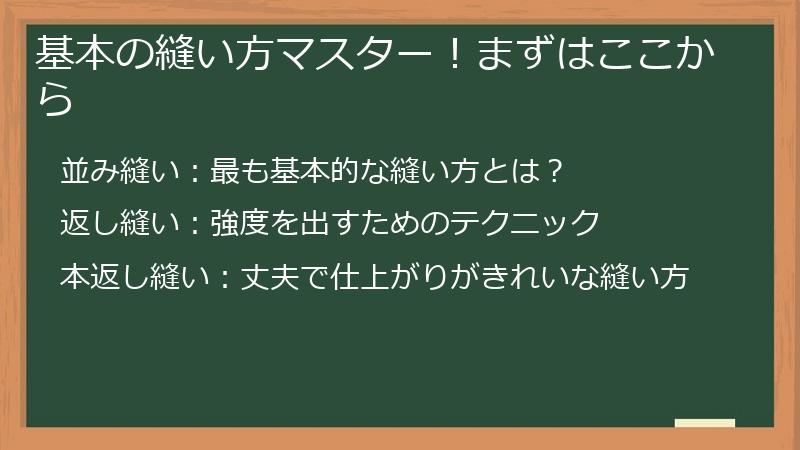 基本の縫い方マスター！まずはここから

並み縫い：最も基本的な縫い方とは？

返し縫い：強度を出すためのテクニック

本返し縫い：丈夫で仕上がりがきれいな縫い方